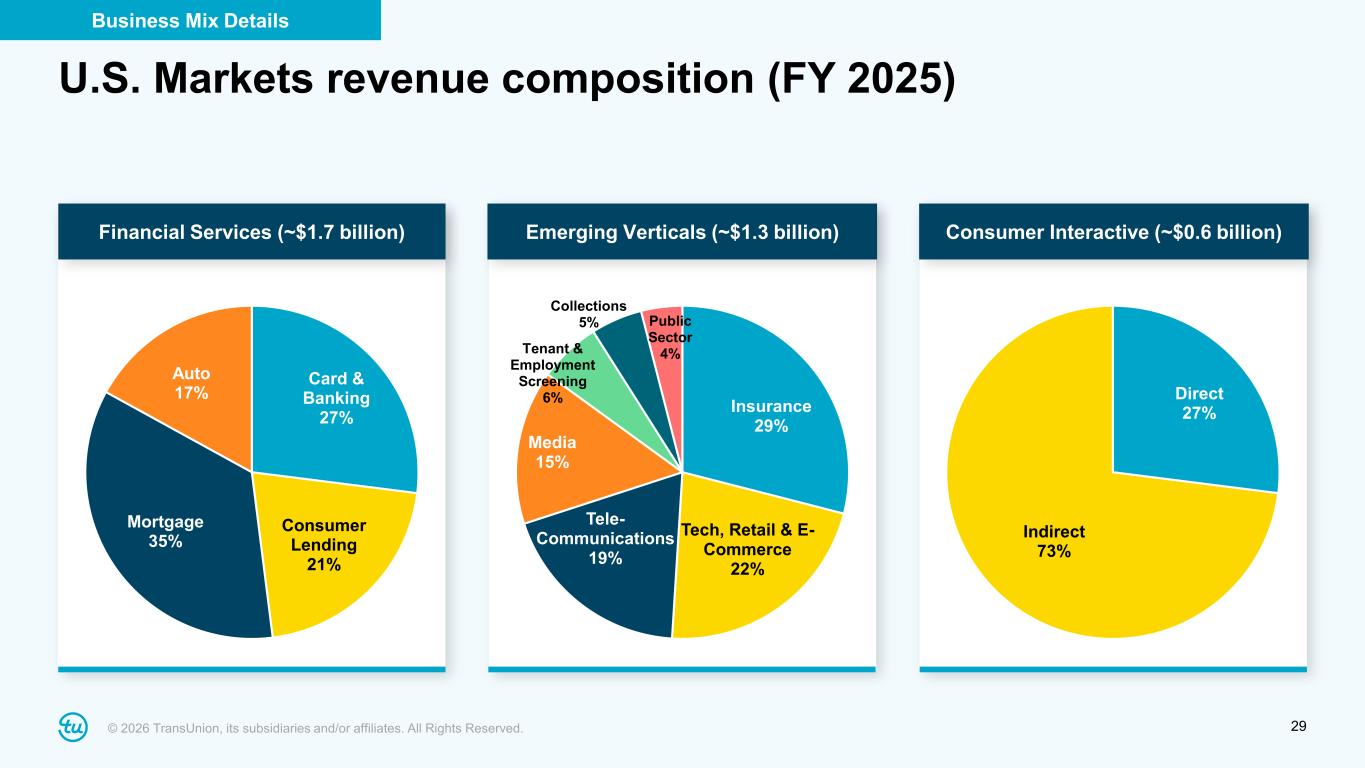 Business Mix Details

U.S. Markets revenue composition (FY 2025)

Financial Services (~$1.7 billion)

Card & Banking 27%

Consumer Lending 21%

Mortgage 35%

Auto 17%

Emerging Verticals (~$1.3 billion)

Insurance 29%

Tech, Retail & E-Commerce 22%

Tele-Communications 19%

Media 15%

Tenant & Employment Screening 6%

Collections 5%

Public Sector 4%

Consumer Interactive (~$0.6 billion)

Direct 27%

Indirect 73%

tu

© 2026 TransUnion, its subsidiaries and/or affiliates. All Rights Reserved.

29